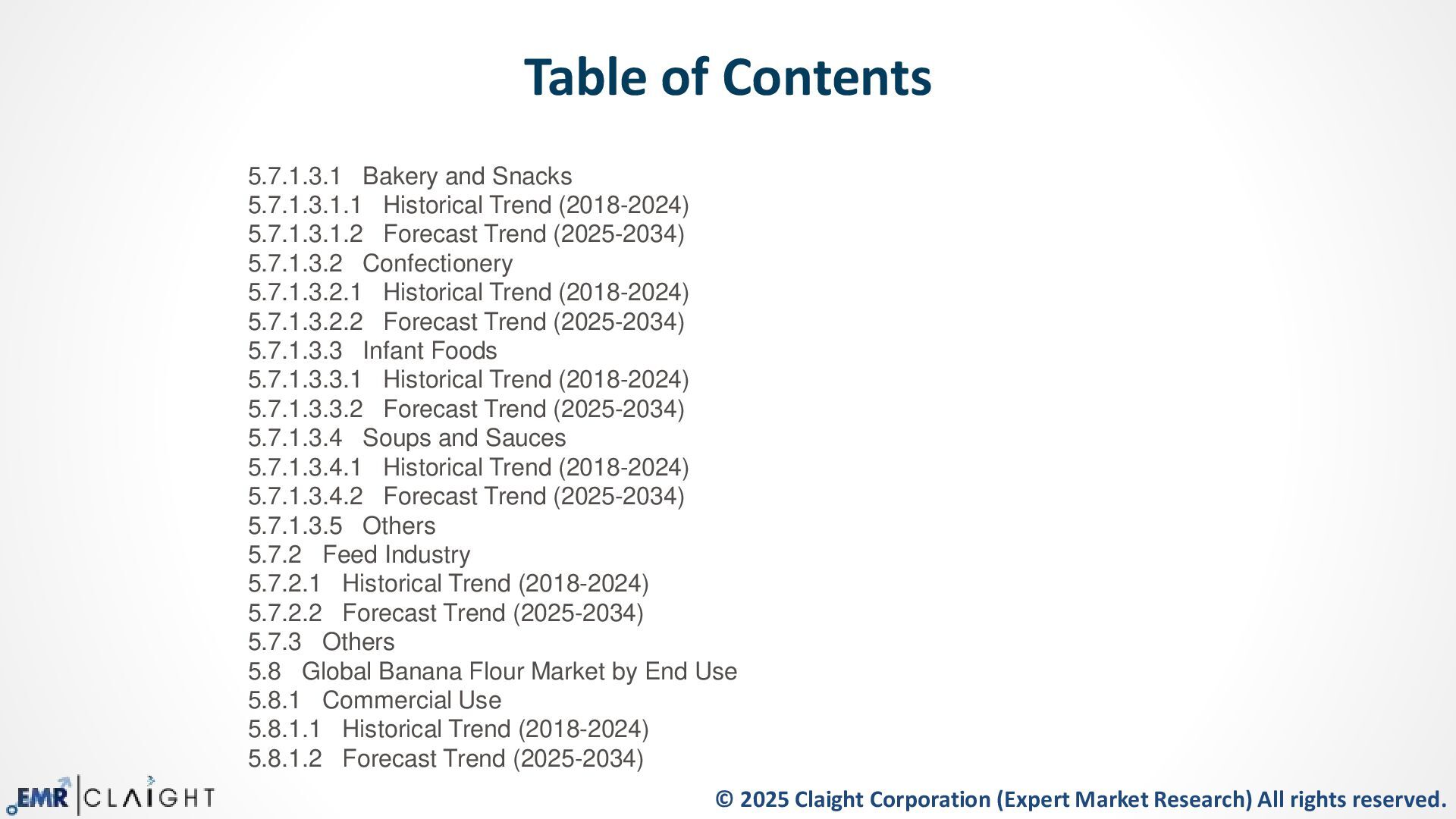 Table of Contents

5.7.1.3.1 Bakery and Snacks
5.7.1.3.1.1 Historical Trend (2018-2024)
5.7.1.3.1.2 Forecast Trend (2025-2034)
5.7.1.3.2 Confectionery
5.7.1.3.2.1 Historical Trend (2018-2024)
5.7.1.3.2.2 Forecast Trend (2025-2034)
5.7.1.3.3 Infant Foods
5.7.1.3.3.1 Historical Trend (2018-2024)
5.7.1.3.3.2 Forecast Trend (2025-2034)
5.7.1.3.4 Soups and Sauces
5.7.1.3.4.1 Historical Trend (2018-2024)
5.7.1.3.4.2 Forecast Trend (2025-2034)
5.7.1.3.5 Others
5.7.2 Feed Industry
5.7.2.1 Historical Trend (2018-2024)
5.7.2.2 Forecast Trend (2025-2034)
5.7.3 Others
5.8 Global Banana Flour Market by End Use
5.8.1 Commercial Use
5.8.1.1 Historical Trend (2018-2024)
5.8.1.2 Forecast Trend (2025-2034)

EMR | CLAIGHT

© 2025 Claight Corporation (Expert Market Research) All rights reserved.